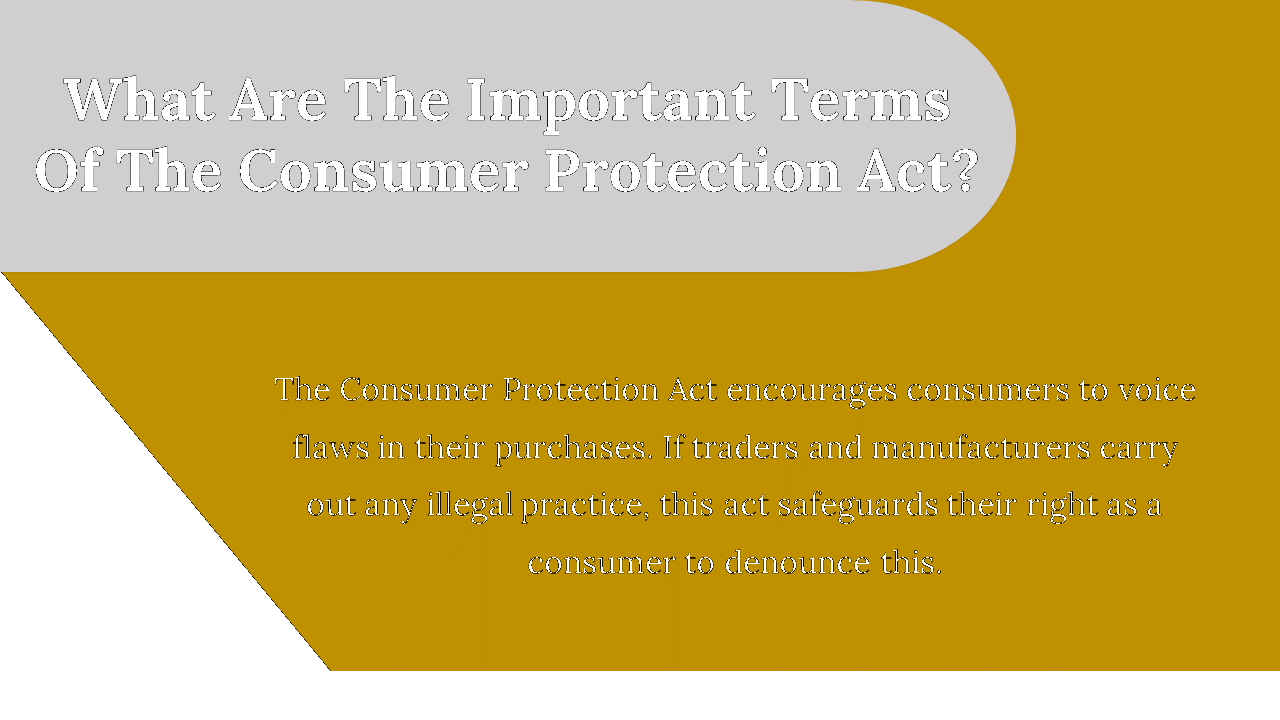 What Are The Important Terms Of The Consumer Protection Act?

The Consumer Protection Act encourages consumers to voice flaws in their purchases. If traders and manufacturers carry out any illegal practice, this act safeguards their right as a consumer to denounce this.